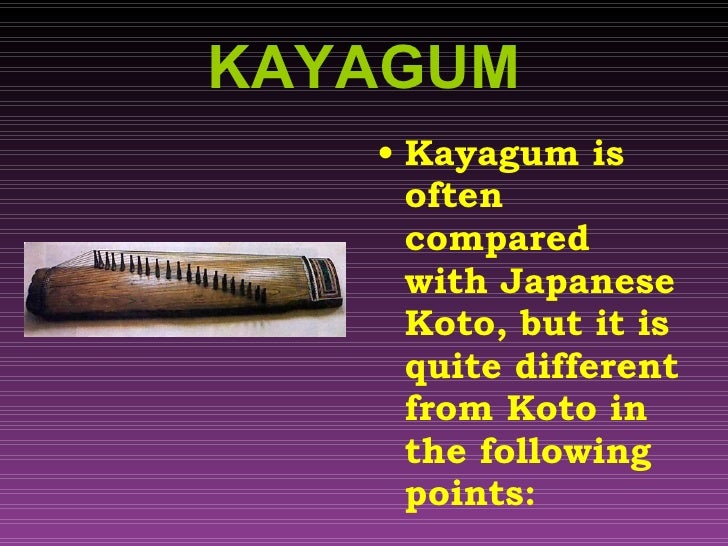 KAYAGUM

• Kayagum is often compared with Japanese Koto, but it is quite different from Koto in the following points: